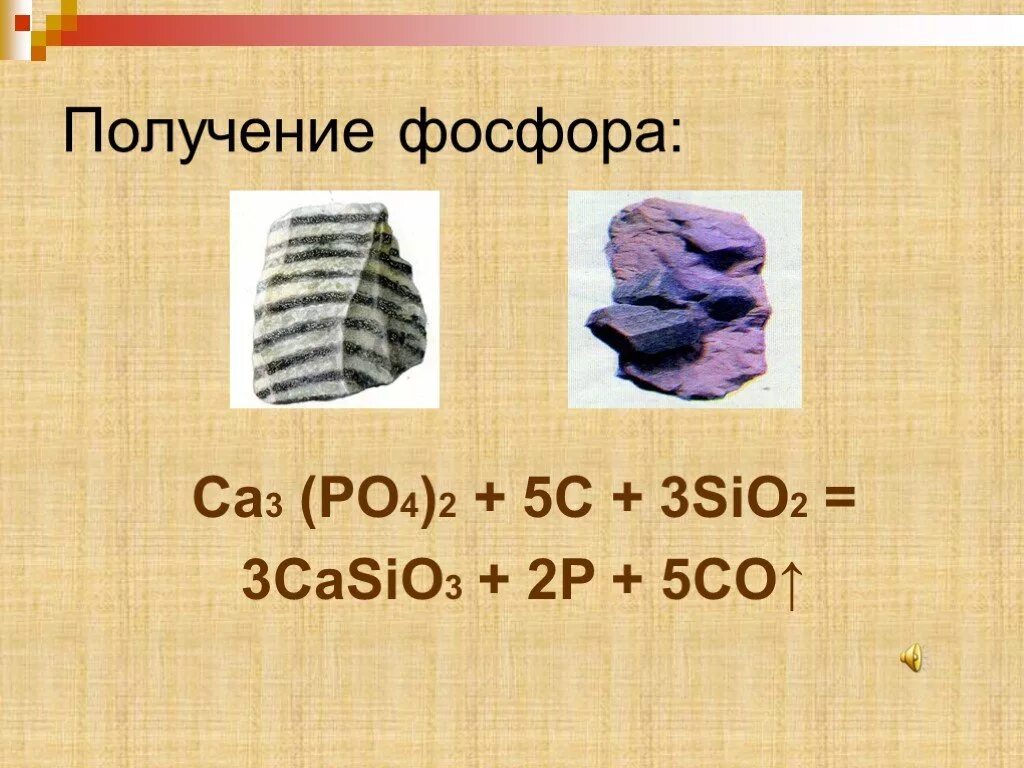 Получение фосфора:

$Ca_3 (PO_4)_2 + 5C + 3SiO_2 =$
$3CaSiO_3 + 2P + 5CO\uparrow$